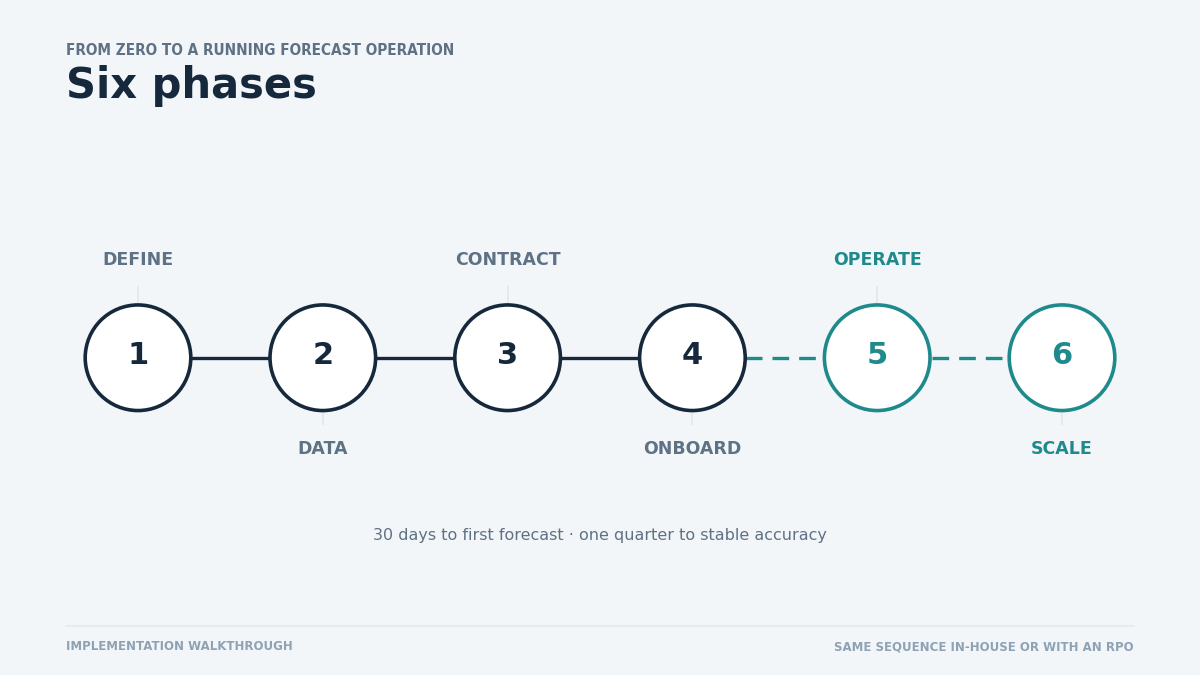 FROM ZERO TO A RUNNING FORECAST OPERATION
Six phases

DEFINE
1
2
DATA
CONTRACT
3
4
ONBOARD
OPERATE
5
6
SCALE

30 days to first forecast · one quarter to stable accuracy

IMPLEMENTATION WALKTHROUGH
SAME SEQUENCE IN-HOUSE OR WITH AN RPO